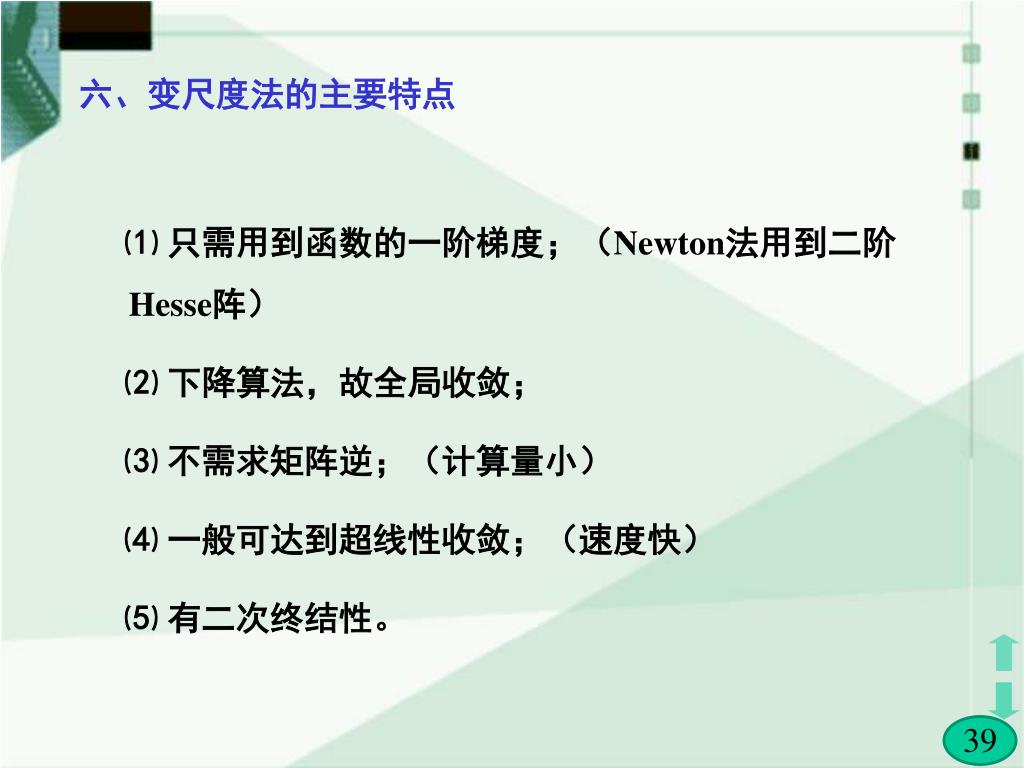 六、变尺度法的主要特点

⑴ 只需用到函数的一阶梯度；（Newton法用到二阶Hesse阵）

⑵ 下降算法，故全局收敛；

⑶ 不需求矩阵逆；（计算量小）

⑷ 一般可达到超线性收敛；（速度快）

⑸ 有二次终结性。

39